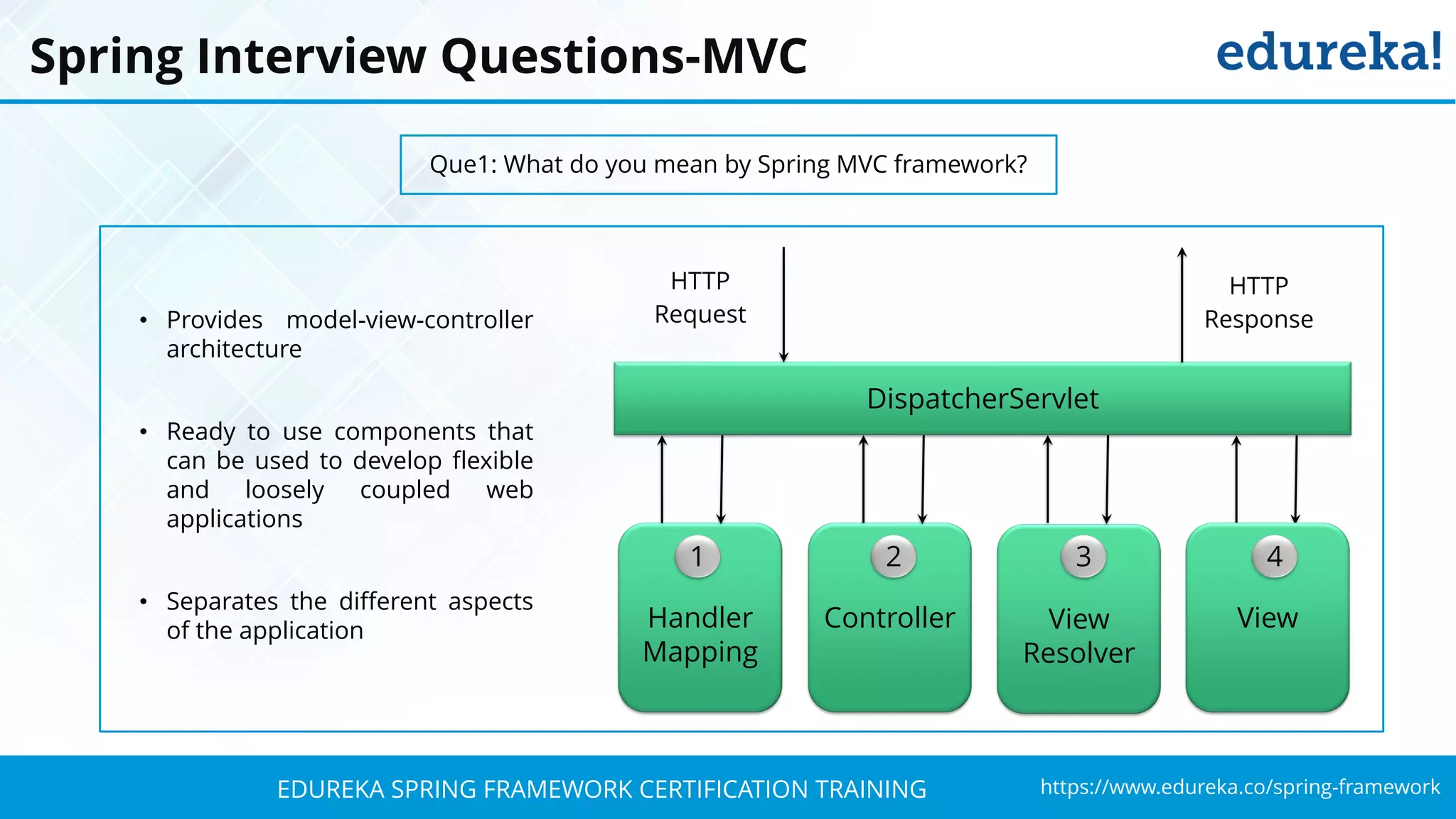 Spring Interview Questions-MVC

edureka!

Que1: What do you mean by Spring MVC framework?

• Provides model-view-controller architecture

• Ready to use components that can be used to develop flexible and loosely coupled web applications

• Separates the different aspects of the application

HTTP Request

HTTP Response

DispatcherServlet

1
Handler Mapping

2
Controller

3
View Resolver

4
View

EDUREKA SPRING FRAMEWORK CERTIFICATION TRAINING

https://www.edureka.co/spring-framework